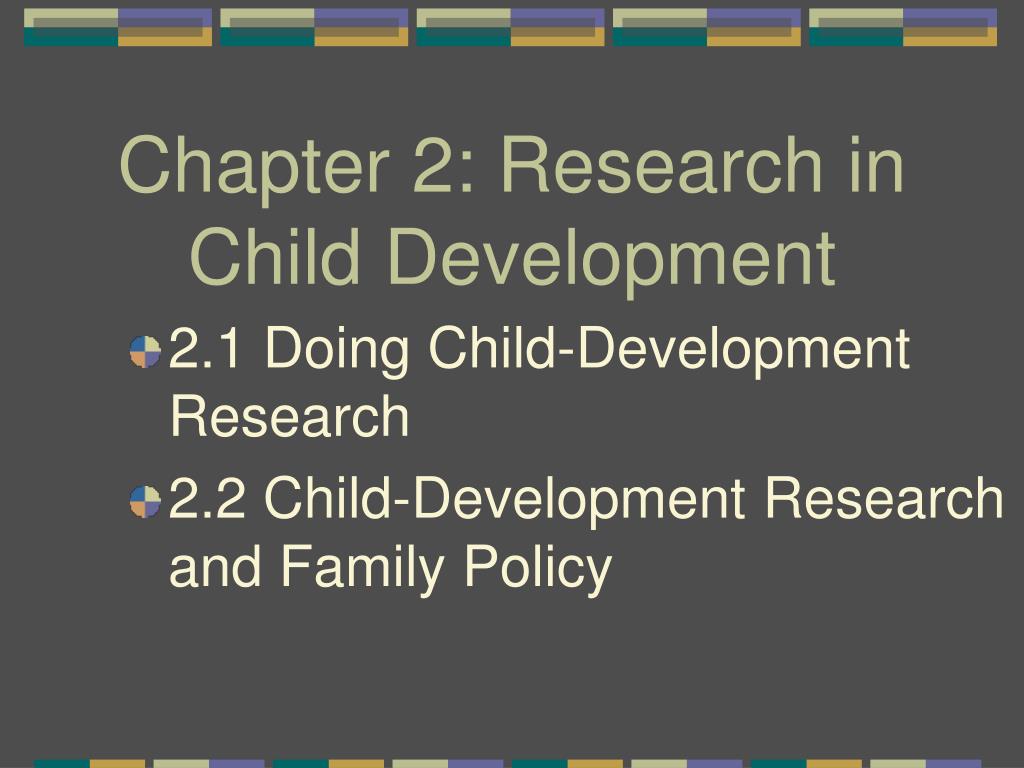 Chapter 2: Research in Child Development

2.1 Doing Child-Development Research

2.2 Child-Development Research and Family Policy